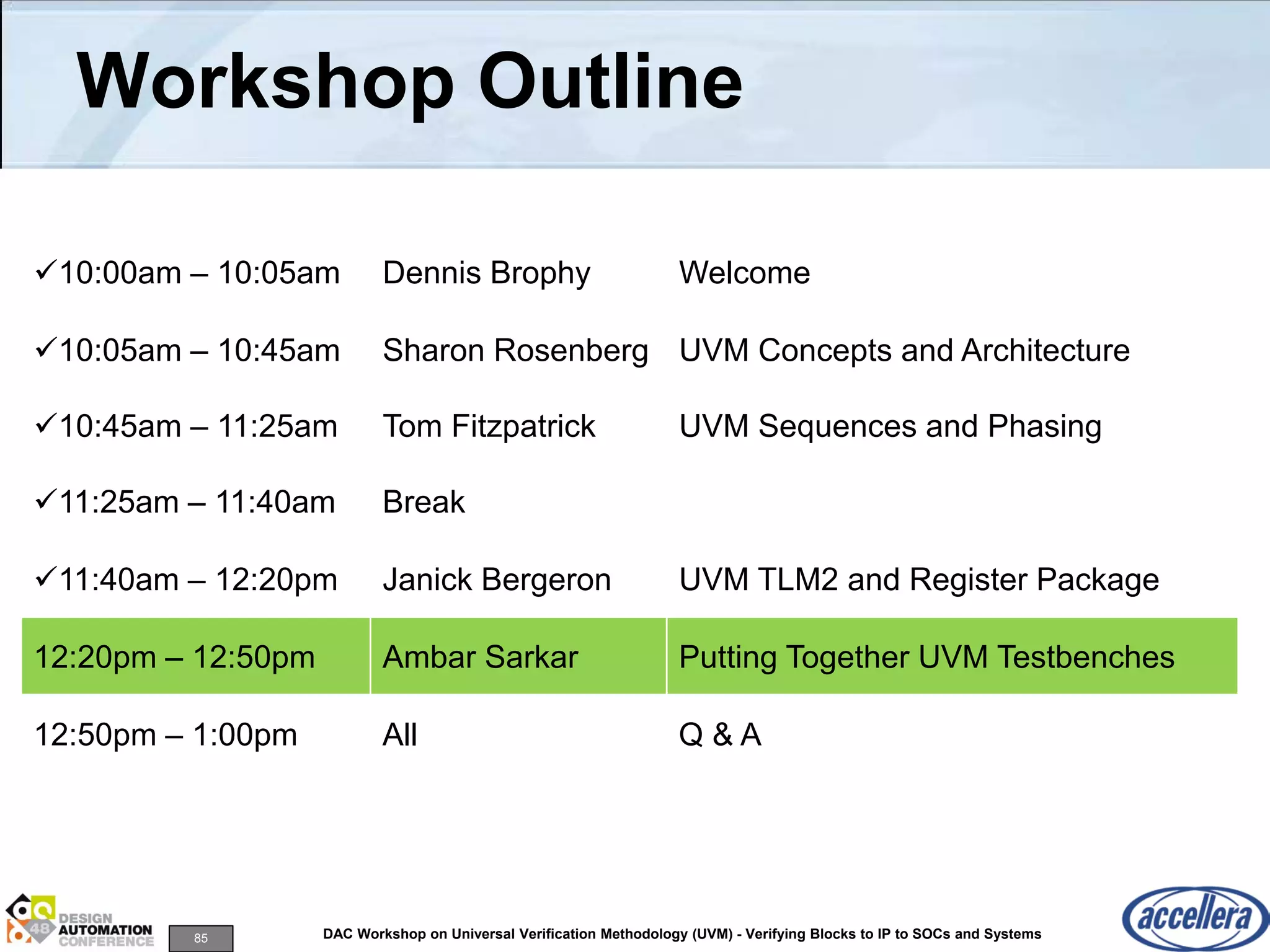 Workshop Outline

| | | |
|---|---|---|
| ✓10:00am – 10:05am | Dennis Brophy | Welcome |
| ✓10:05am – 10:45am | Sharon Rosenberg | UVM Concepts and Architecture |
| ✓10:45am – 11:25am | Tom Fitzpatrick | UVM Sequences and Phasing |
| ✓11:25am – 11:40am | Break | |
| ✓11:40am – 12:20pm | Janick Bergeron | UVM TLM2 and Register Package |
| 12:20pm – 12:50pm | Ambar Sarkar | Putting Together UVM Testbenches |
| 12:50pm – 1:00pm | All | Q & A |

48 DESIGN AUTOMATION CONFERENCE

85

DAC Workshop on Universal Verification Methodology (UVM) - Verifying Blocks to IP to SOCs and Systems

accellera